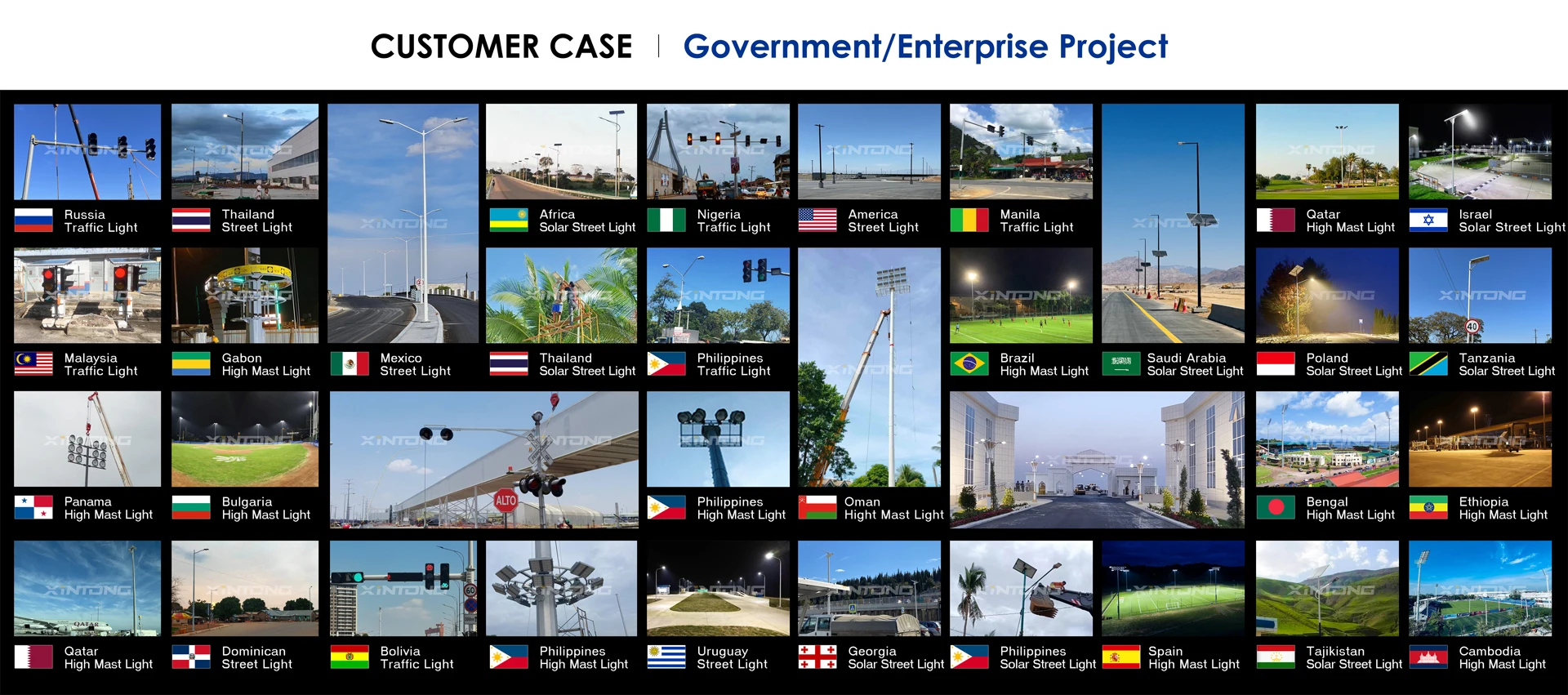 CUSTOMER CASE | Government/Enterprise Project

Russia
Traffic Light

Thailand
Street Light

Africa
Solar Street Light

Nigeria
Traffic Light

America
Street Light

Manila
Traffic Light

Qatar
High Mast Light

Israel
Solar Street Light

Malaysia
Traffic Light

Gabon
High Mast Light

Mexico
Street Light

Thailand
Solar Street Light

Philippines
Traffic Light

Brazil
High Mast Light

Saudi Arabia
Solar Street Light

Poland
Solar Street Light

Tanzania
Solar Street Light

Panama
High Mast Light

Bulgaria
High Mast Light

ALTO

Philippines
High Mast Light

Oman
Hight Mast Light

Bengal
High Mast Light

Ethiopia
High Mast Light

Qatar
High Mast Light

Dominican
Street Light

Bolivia
Traffic Light

Philippines
High Mast Light

Uruguay
Street Light

Georgia
Solar Street Light

Philippines
Solar Street Light

Spain
High Mast Light

Tajikistan
Solar Street Light

Cambodia
High Mast Light